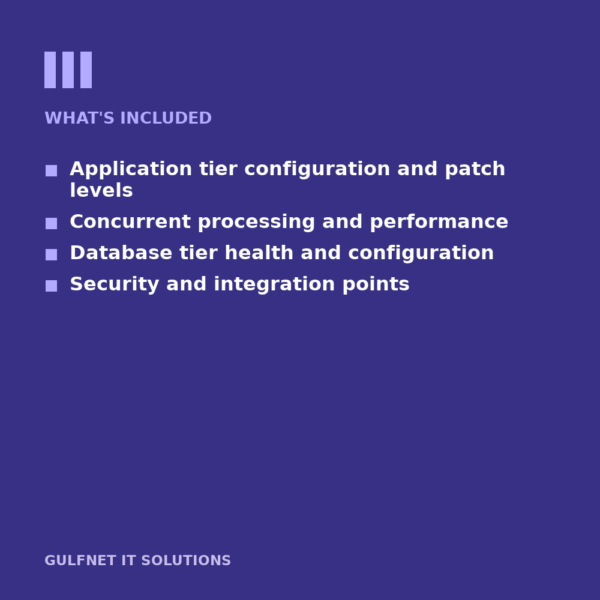 WHAT'S INCLUDED

• Application tier configuration and patch levels
• Concurrent processing and performance
• Database tier health and configuration
• Security and integration points

GULFNET IT SOLUTIONS